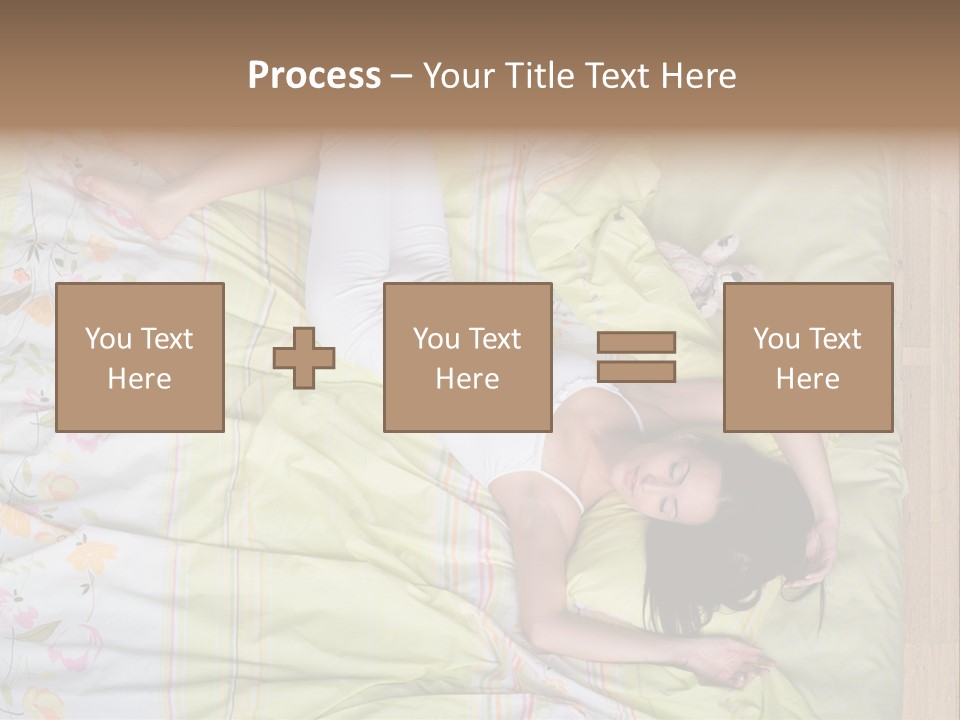 Process – Your Title Text Here

You Text Here

You Text Here

You Text Here